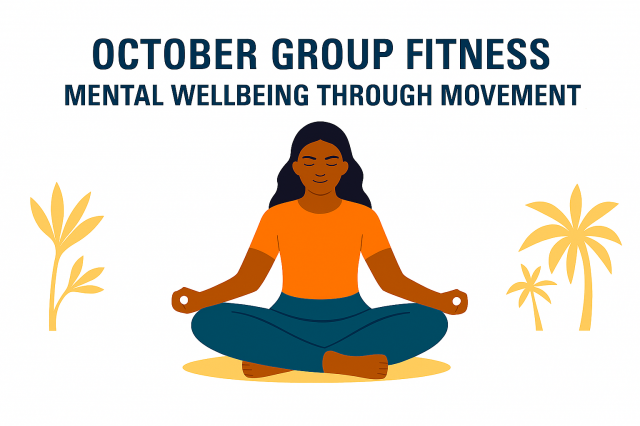 OCTOBER GROUP FITNESS
MENTAL WELLBEING THROUGH MOVEMENT